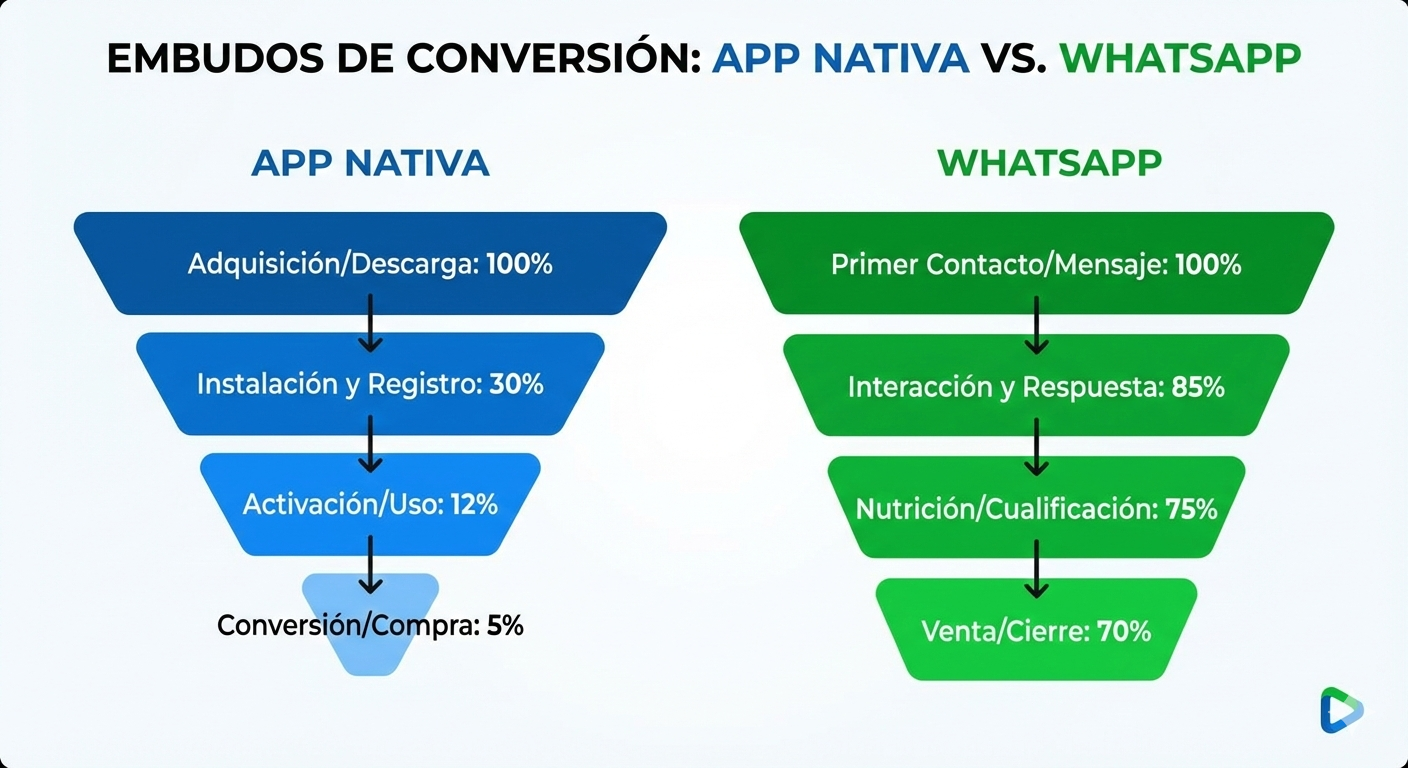 EMBUDOS DE CONVERSIÓN: APP NATIVA VS. WHATSAPP

APP NATIVA

Adquisición/Descarga: 100%

Instalación y Registro: 30%

Activación/Uso: 12%

Conversión/Compra: 5%

WHATSAPP

Primer Contacto/Mensaje: 100%

Interacción y Respuesta: 85%

Nutrición/Cualificación: 75%

Venta/Cierre: 70%